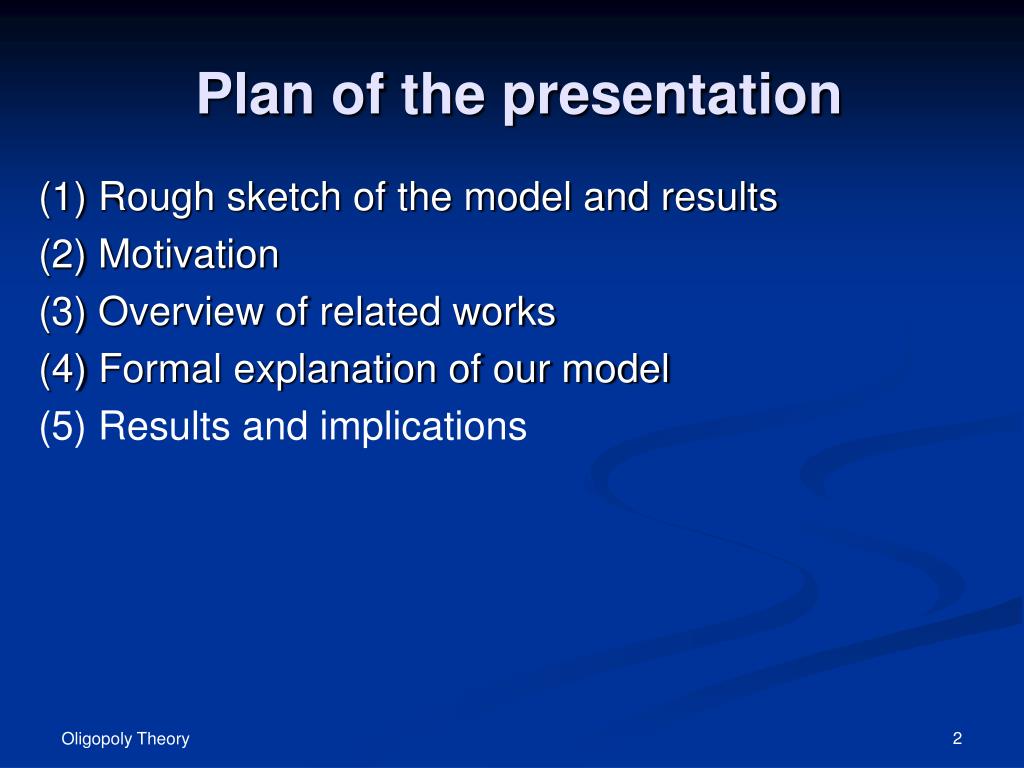 Plan of the presentation

(1) Rough sketch of the model and results
(2) Motivation
(3) Overview of related works
(4) Formal explanation of our model
(5) Results and implications

Oligopoly Theory

2